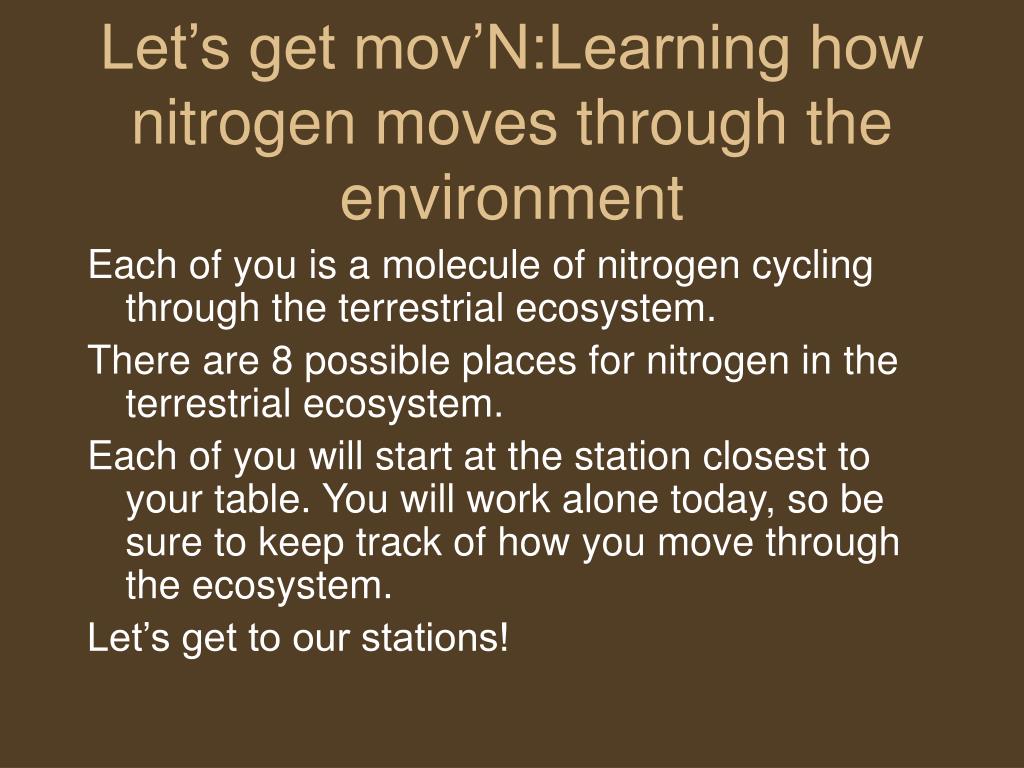 Let’s get mov’N:Learning how nitrogen moves through the environment

Each of you is a molecule of nitrogen cycling through the terrestrial ecosystem.

There are 8 possible places for nitrogen in the terrestrial ecosystem.

Each of you will start at the station closest to your table. You will work alone today, so be sure to keep track of how you move through the ecosystem.

Let’s get to our stations!